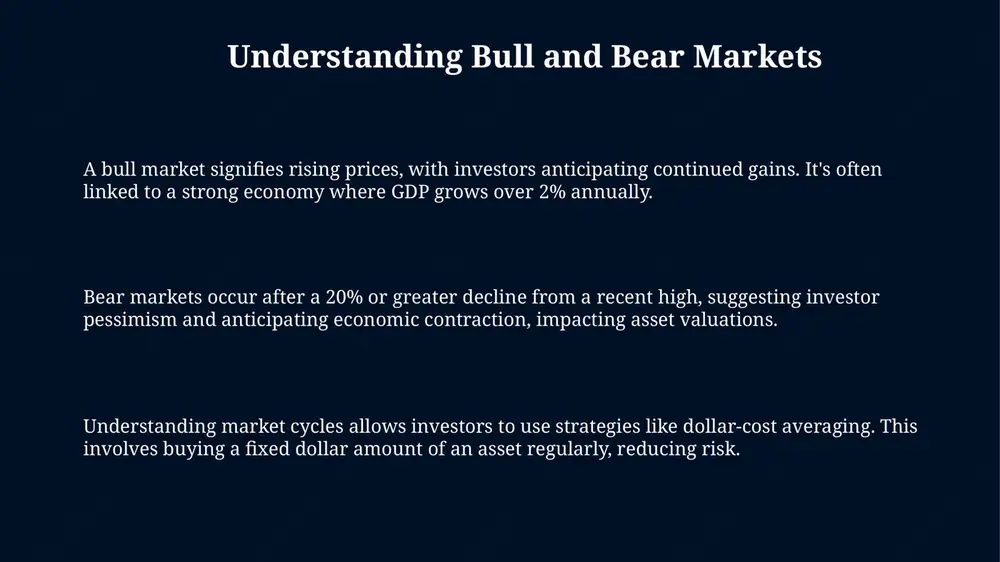 Understanding Bull and Bear Markets

A bull market signifies rising prices, with investors anticipating continued gains. It's often linked to a strong economy where GDP grows over 2% annually.

Bear markets occur after a 20% or greater decline from a recent high, suggesting investor pessimism and anticipating economic contraction, impacting asset valuations.

Understanding market cycles allows investors to use strategies like dollar-cost averaging. This involves buying a fixed dollar amount of an asset regularly, reducing risk.